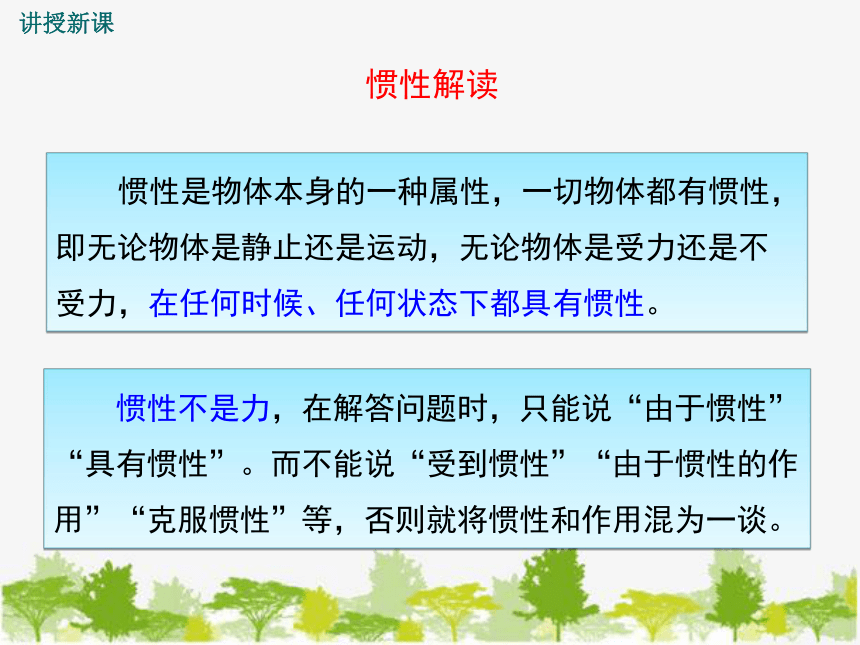 讲授新课

惯性解读

惯性是物体本身的一种属性，一切物体都有惯性，即无论物体是静止还是运动，无论物体是受力还是不受力，在任何时候、任何状态下都具有惯性。

惯性不是力，在解答问题时，只能说“由于惯性”“具有惯性”。而不能说“受到惯性”“由于惯性的作用”“克服惯性”等，否则就将惯性和作用混为一谈。